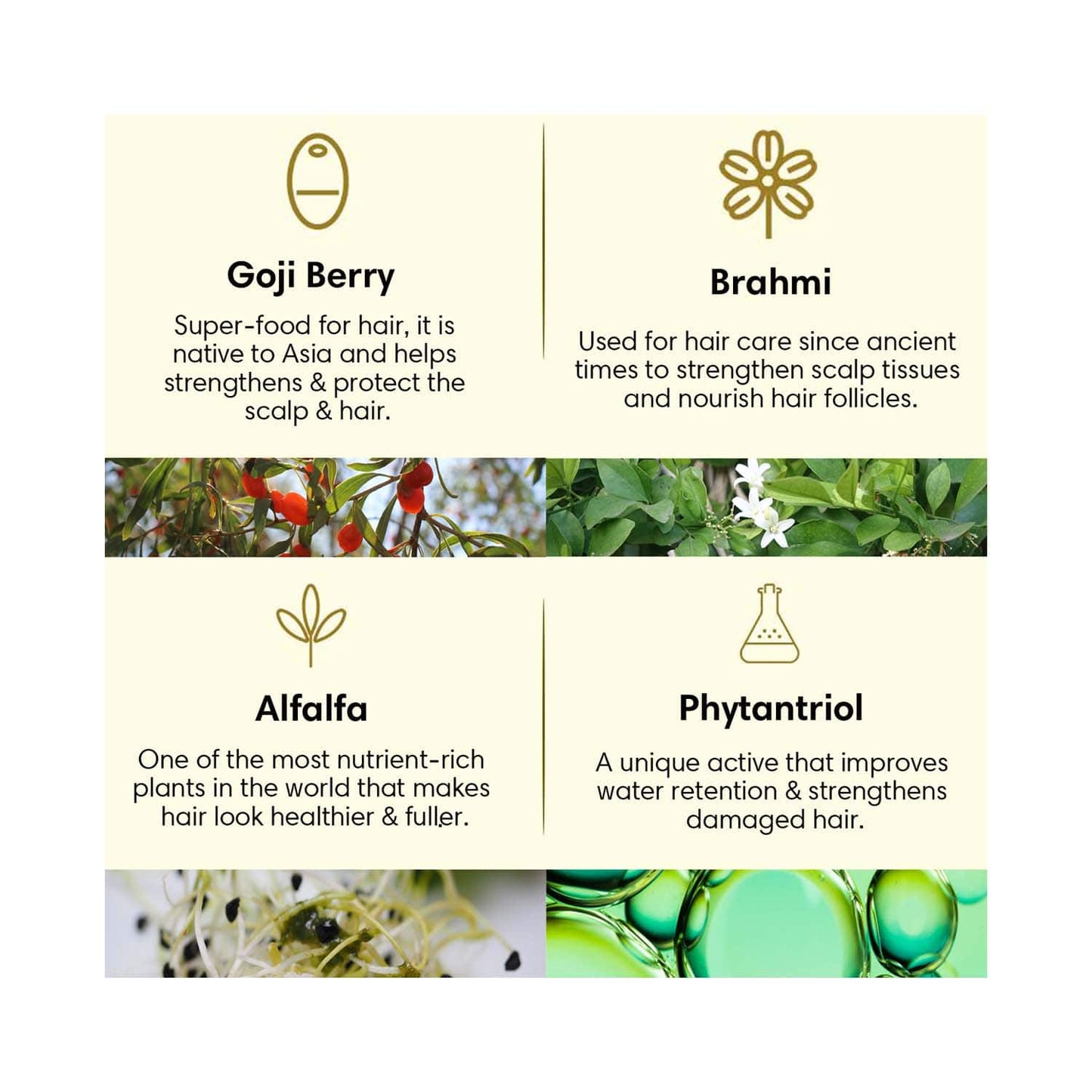 Goji Berry

Super-food for hair, it is native to Asia and helps strengthens & protect the scalp & hair.

Brahmi

Used for hair care since ancient times to strengthen scalp tissues and nourish hair follicles.

Alfalfa

One of the most nutrient-rich plants in the world that makes hair look healthier & fuller.

Phytantriol

A unique active that improves water retention & strengthens damaged hair.